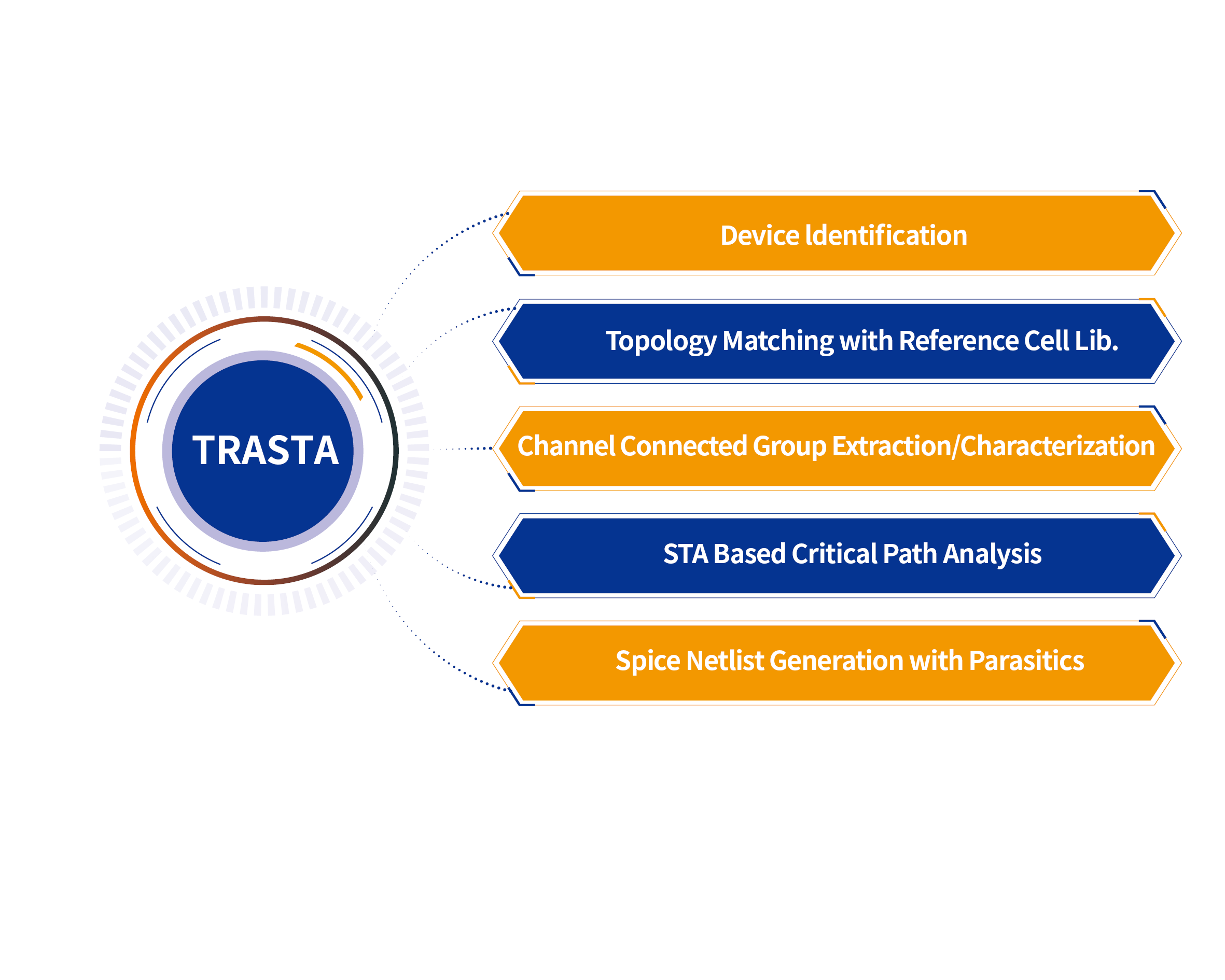 TRASTA

Device Identification

Topology Matching with Reference Cell Lib.

Channel Connected Group Extraction/Characterization

STA Based Critical Path Analysis

Spice Netlist Generation with Parasitics